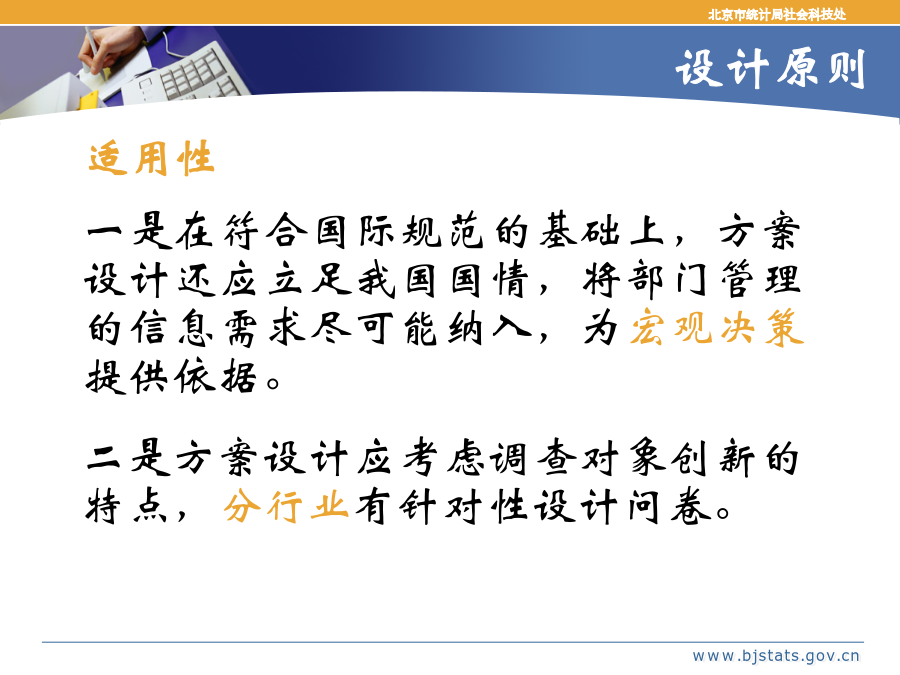 北京市统计局社会科技处

设计原则

适用性

一是在符合国际规范的基础上，方案设计还应立足我国国情，将部门管理的信息需求尽可能纳入，为宏观决策提供依据。

二是方案设计应考虑调查对象创新的特点，分行业有针对性设计问卷。

www.bjstats.gov.cn